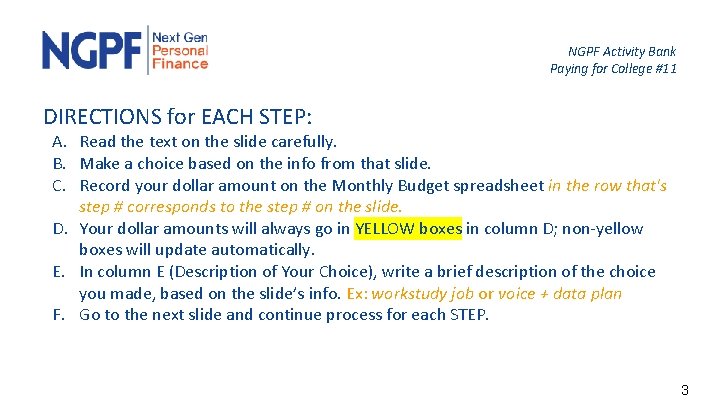 NGPF Next Gen Personal Finance

NGPF Activity Bank
Paying for College #11

DIRECTIONS for EACH STEP:

A. Read the text on the slide carefully.
B. Make a choice based on the info from that slide.
C. Record your dollar amount on the Monthly Budget spreadsheet in the row that's step # corresponds to the step # on the slide.
D. Your dollar amounts will always go in YELLOW boxes in column D; non-yellow boxes will update automatically.
E. In column E (Description of Your Choice), write a brief description of the choice you made, based on the slide's info. Ex: workstudy job or voice + data plan
F. Go to the next slide and continue process for each STEP.

3